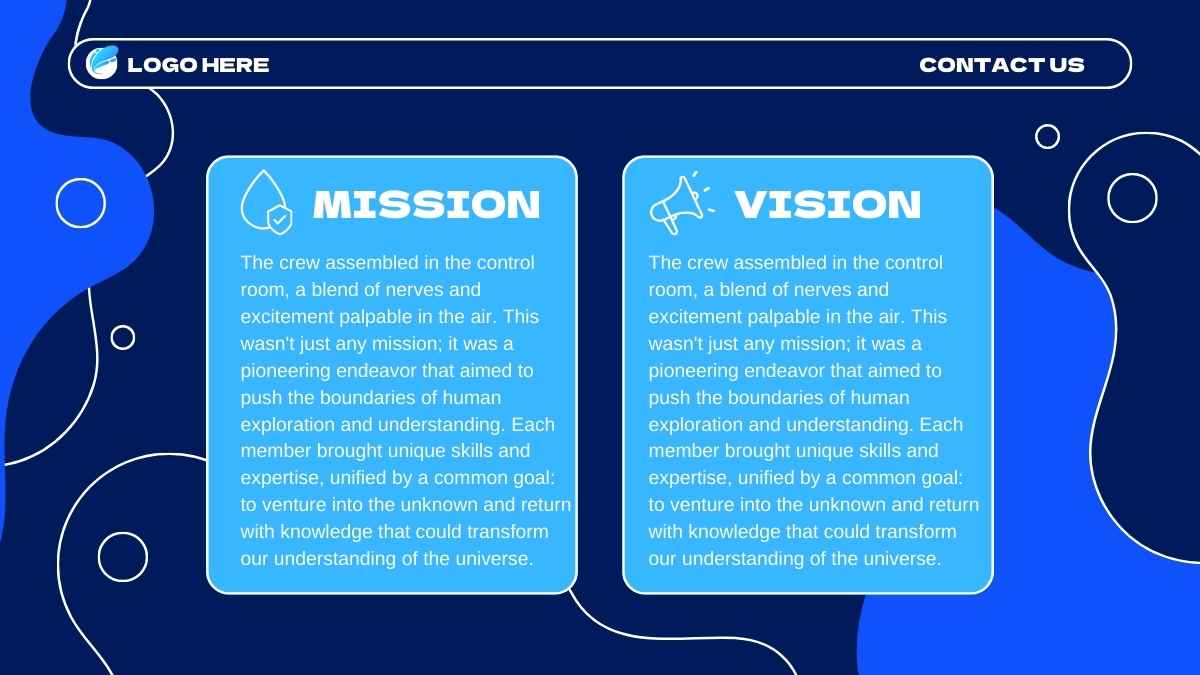 LOGO HERE

CONTACT US

MISSION

The crew assembled in the control room, a blend of nerves and excitement palpable in the air. This wasn't just any mission; it was a pioneering endeavor that aimed to push the boundaries of human exploration and understanding. Each member brought unique skills and expertise, unified by a common goal: to venture into the unknown and return with knowledge that could transform our understanding of the universe.

VISION

The crew assembled in the control room, a blend of nerves and excitement palpable in the air. This wasn't just any mission; it was a pioneering endeavor that aimed to push the boundaries of human exploration and understanding. Each member brought unique skills and expertise, unified by a common goal: to venture into the unknown and return with knowledge that could transform our understanding of the universe.